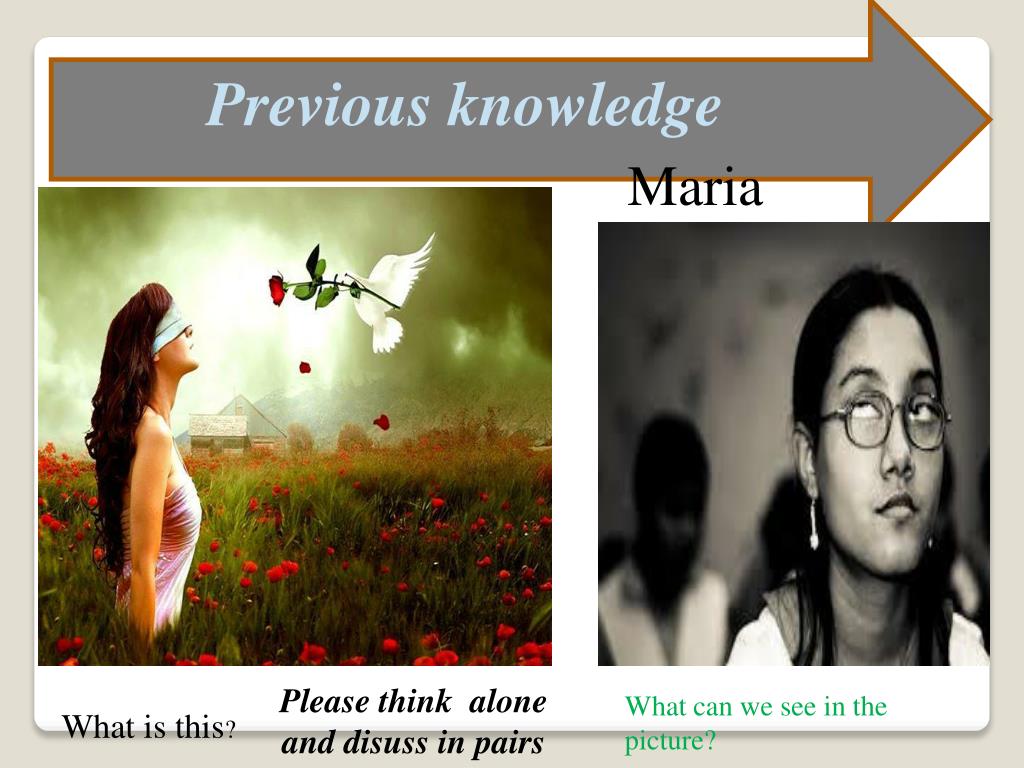 Previous knowledge

Maria

What is this?

Please think alone and disuss in pairs

What can we see in the picture?